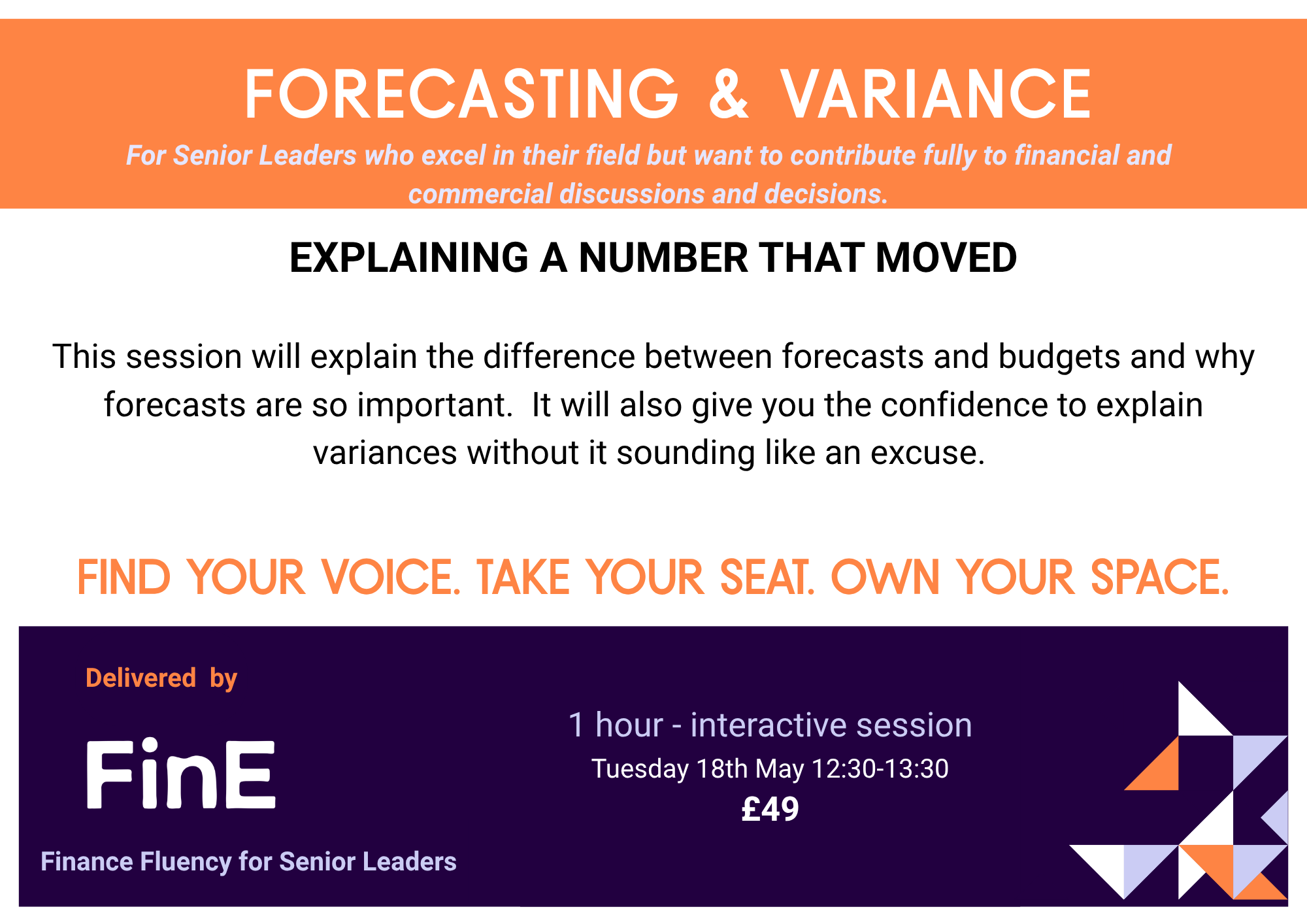 FORECASTING & VARIANCE

For Senior Leaders who excel in their field but want to contribute fully to financial and commercial discussions and decisions.

EXPLAINING A NUMBER THAT MOVED

This session will explain the difference between forecasts and budgets and why forecasts are so important. It will also give you the confidence to explain variances without it sounding like an excuse.

FIND YOUR VOICE. TAKE YOUR SEAT. OWN YOUR SPACE.

Delivered by

FinE

Finance Fluency for Senior Leaders

1 hour - interactive session

Tuesday 18th May 12:30-13:30

£49